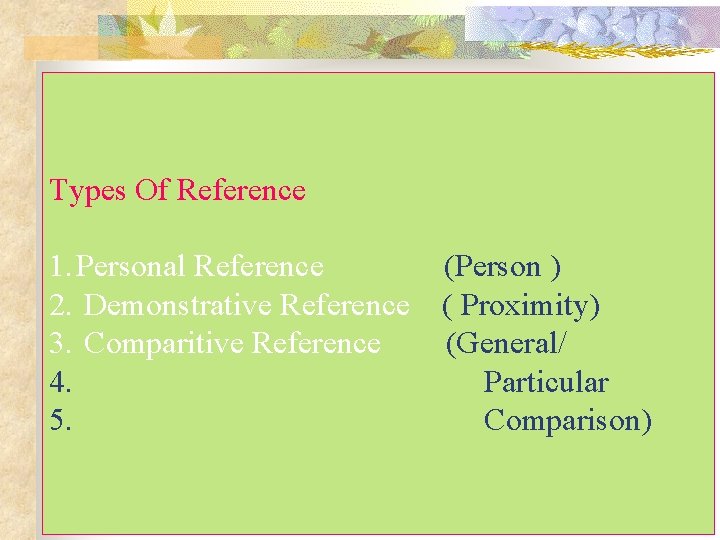 Types Of Reference

1. Personal Reference (Person )
2. Demonstrative Reference ( Proximity)
3. Comparitive Reference (General/
4. Particular
5. Comparison)